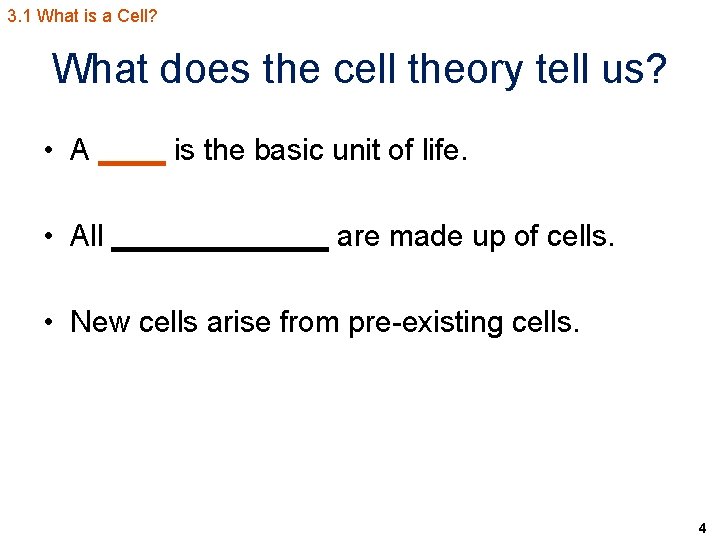 3.1 What is a Cell?

What does the cell theory tell us?

• A ____ is the basic unit of life.

• All ______________ are made up of cells.

• New cells arise from pre-existing cells.

4